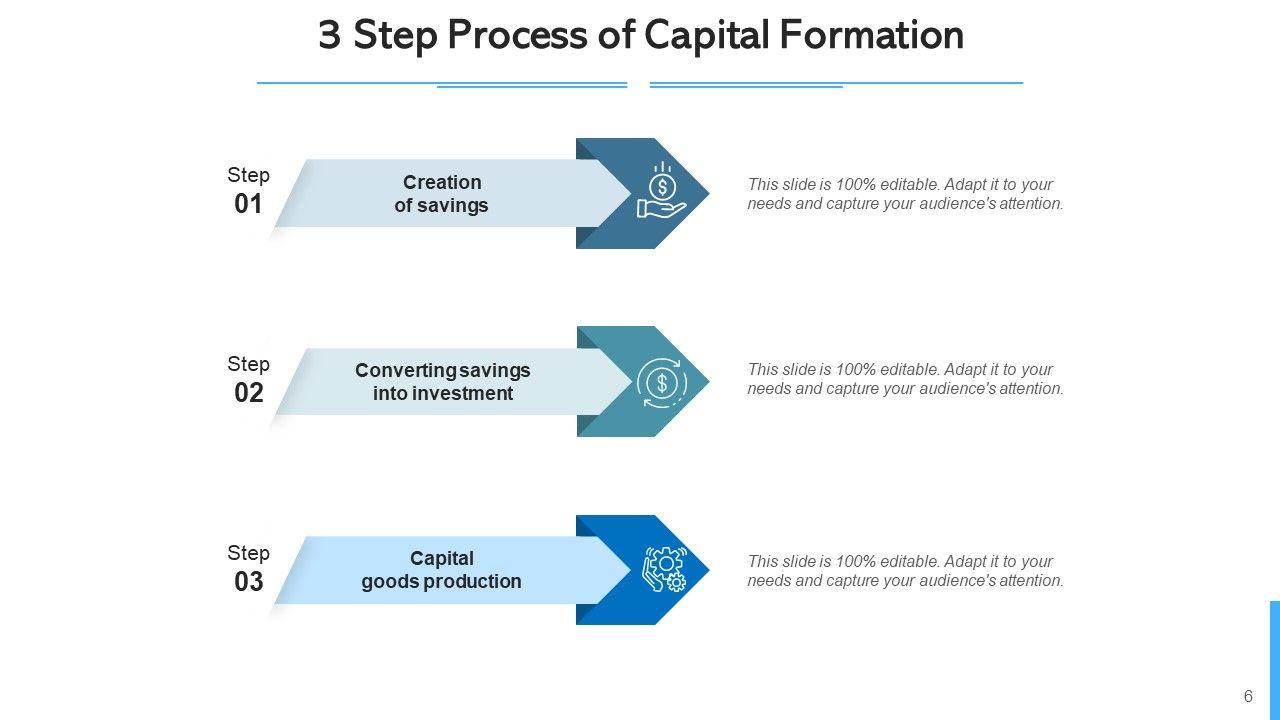 3 Step Process of Capital Formation

Step
01

Creation of savings

This slide is 100% editable. Adapt it to your needs and capture your audience's attention.

Step
02

Converting savings into investment

This slide is 100% editable. Adapt it to your needs and capture your audience's attention.

Step
03

Capital goods production

This slide is 100% editable. Adapt it to your needs and capture your audience's attention.

6